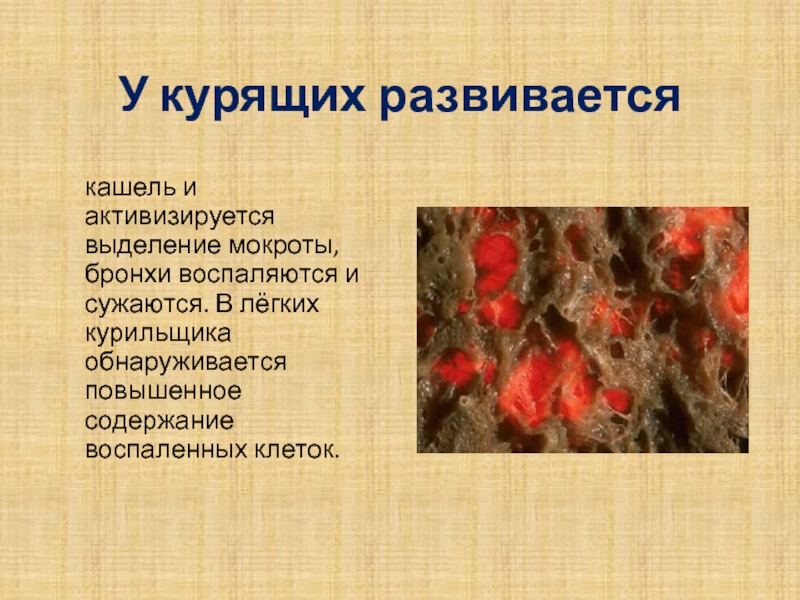 У курящих развивается

кашель и активизируется выделение мокроты, бронхи воспаляются и сужаются. В лёгких курильщика обнаруживается повышенное содержание воспаленных клеток.